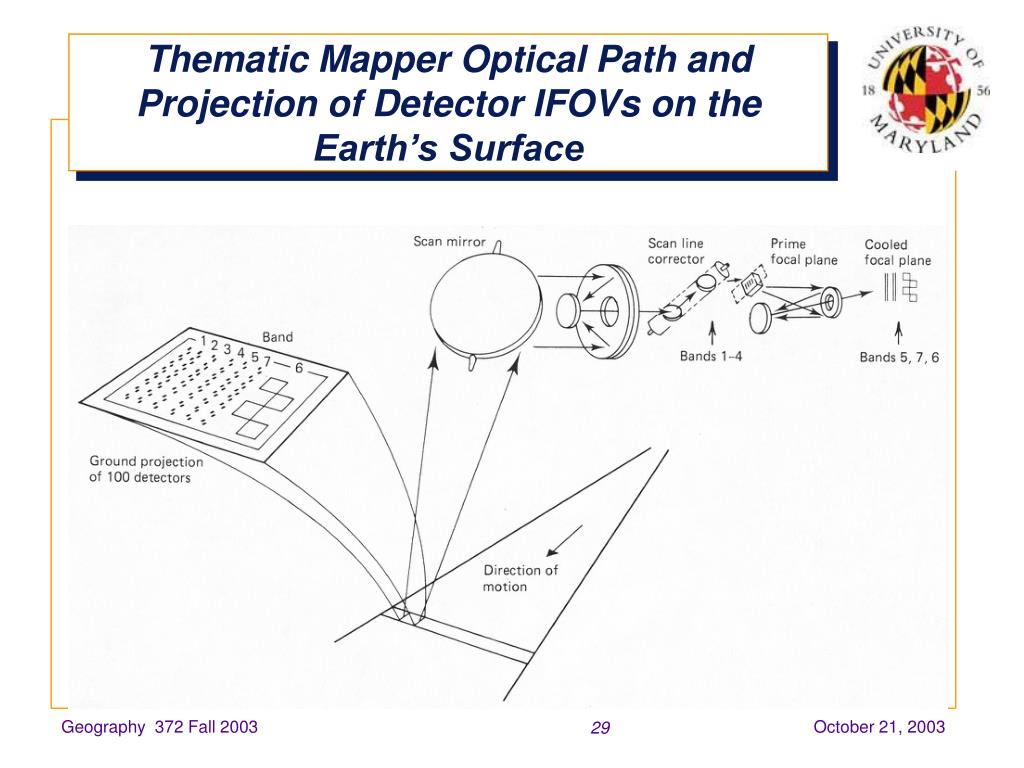 Thematic Mapper Optical Path and Projection of Detector IFOVs on the Earth's Surface

UNIVERSITY OF MARYLAND
18 56

Scan mirror
Scan line corrector
Prime focal plane
Cooled focal plane
Bands 1–4
Bands 5, 7, 6
Band
1 2 3 4 5 7 6
Ground projection of 100 detectors
Direction of motion

Geography 372 Fall 2003
29
October 21, 2003